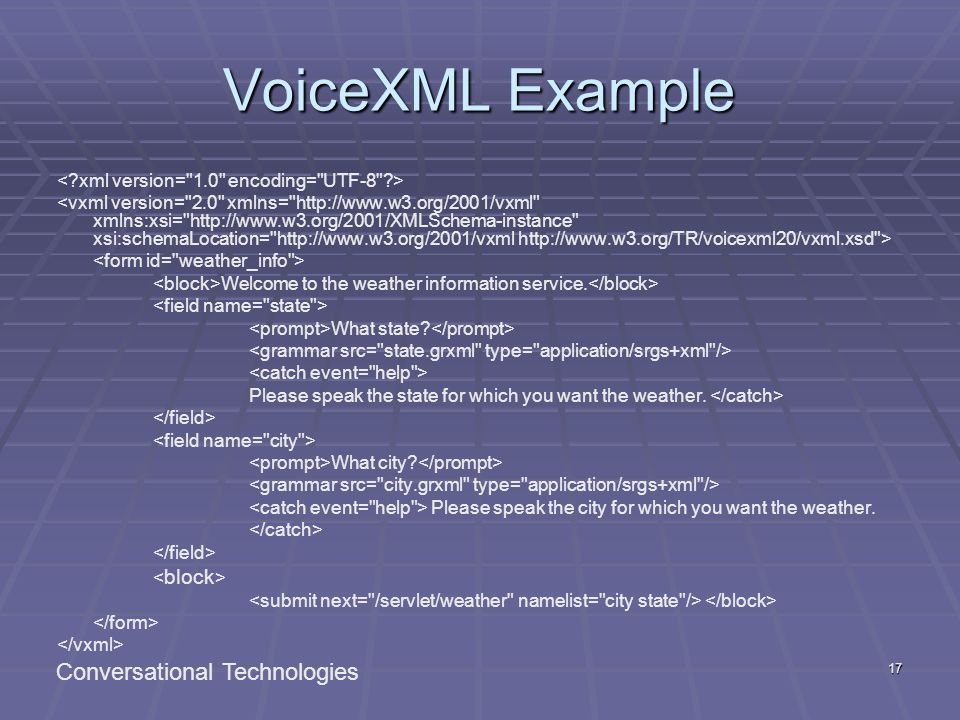 VoiceXML Example

<?xml version="1.0" encoding="UTF-8"?>
<vxml version="2.0" xmlns="http://www.w3.org/2001/vxml" xmlns:xsi="http://www.w3.org/2001/XMLSchema-instance" xsi:schemaLocation="http://www.w3.org/2001/vxml http://www.w3.org/TR/voicexml20/vxml.xsd">
<form id="weather_info">
<block>Welcome to the weather information service.</block>
<field name="state">
<prompt>What state?</prompt>
<grammar src="state.grxml" type="application/srgs+xml"/>
<catch event="help">
Please speak the state for which you want the weather. </catch>
</field>
<field name="city">
<prompt>What city?</prompt>
<grammar src="city.grxml" type="application/srgs+xml"/>
<catch event="help"> Please speak the city for which you want the weather.
</catch>
</field>
<block>
<submit next="/servlet/weather" namelist="city state"/> </block>
</form>
</vxml>

Conversational Technologies

17